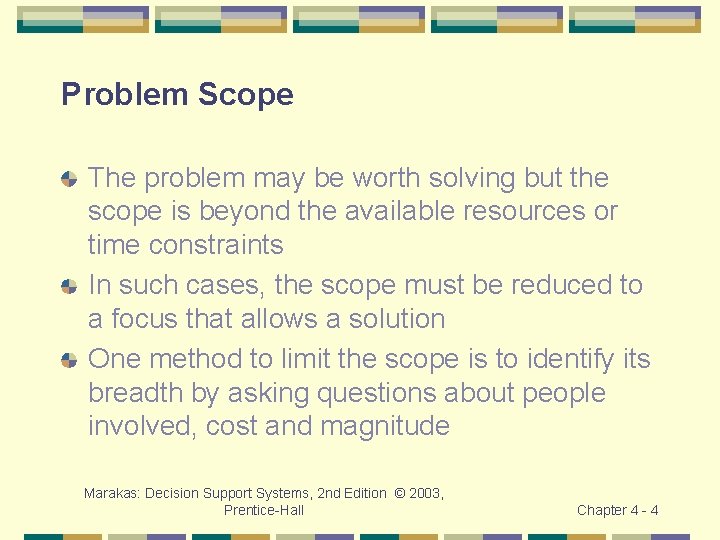 Problem Scope

The problem may be worth solving but the scope is beyond the available resources or time constraints

In such cases, the scope must be reduced to a focus that allows a solution

One method to limit the scope is to identify its breadth by asking questions about people involved, cost and magnitude

Marakas: Decision Support Systems, 2nd Edition © 2003, Prentice-Hall

Chapter 4 - 4